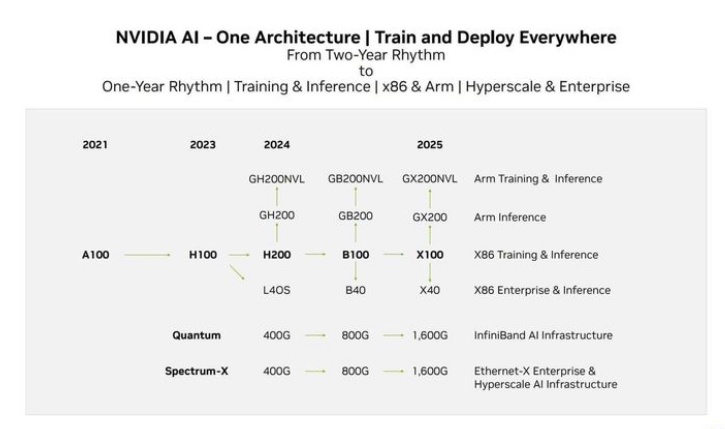 NVIDIA AI – One Architecture | Train and Deploy Everywhere
From Two-Year Rhythm
to
One-Year Rhythm | Training & Inference | x86 & Arm | Hyperscale & Enterprise

2021
2023
2024
2025

GH200NVL
GB200NVL
GX200NVL
Arm Training & Inference

GH200
GB200
GX200
Arm Inference

A100
H100
H200
B100
X100
X86 Training & Inference

L40S
B40
X40
X86 Enterprise & Inference

Quantum
400G
800G
1,600G
InfiniBand AI Infrastructure

Spectrum-X
400G
800G
1,600G
Ethernet-X Enterprise & Hyperscale AI Infrastructure